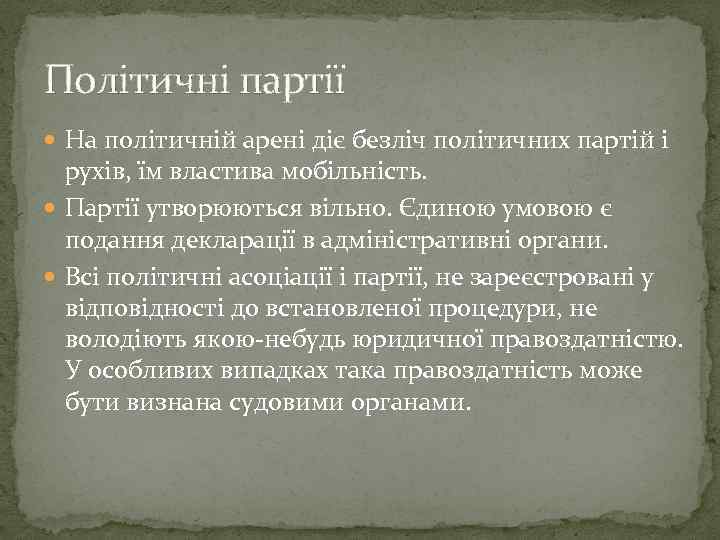 Політичні партії

На політичній арені діє безліч політичних партій і рухів, їм властива мобільність.

Партії утворюються вільно. Єдиною умовою є подання декларації в адміністративні органи.

Всі політичні асоціації і партії, не зареєстровані у відповідності до встановленої процедури, не володіють якою-небудь юридичної правоздатністю. У особливих випадках така правоздатність може бути визнана судовими органами.